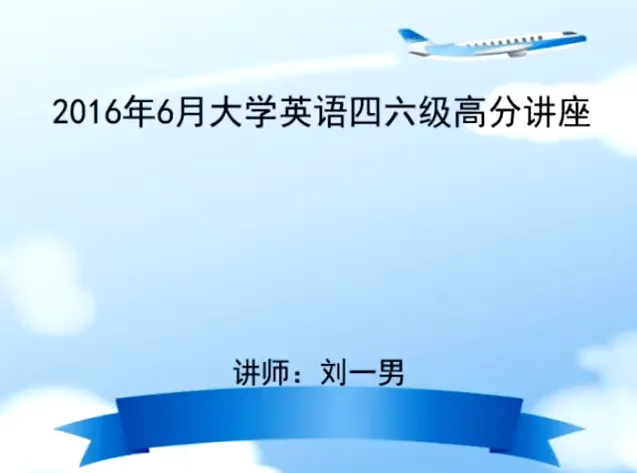 2016年6月大学英语四六级高分讲座

讲师：刘一男